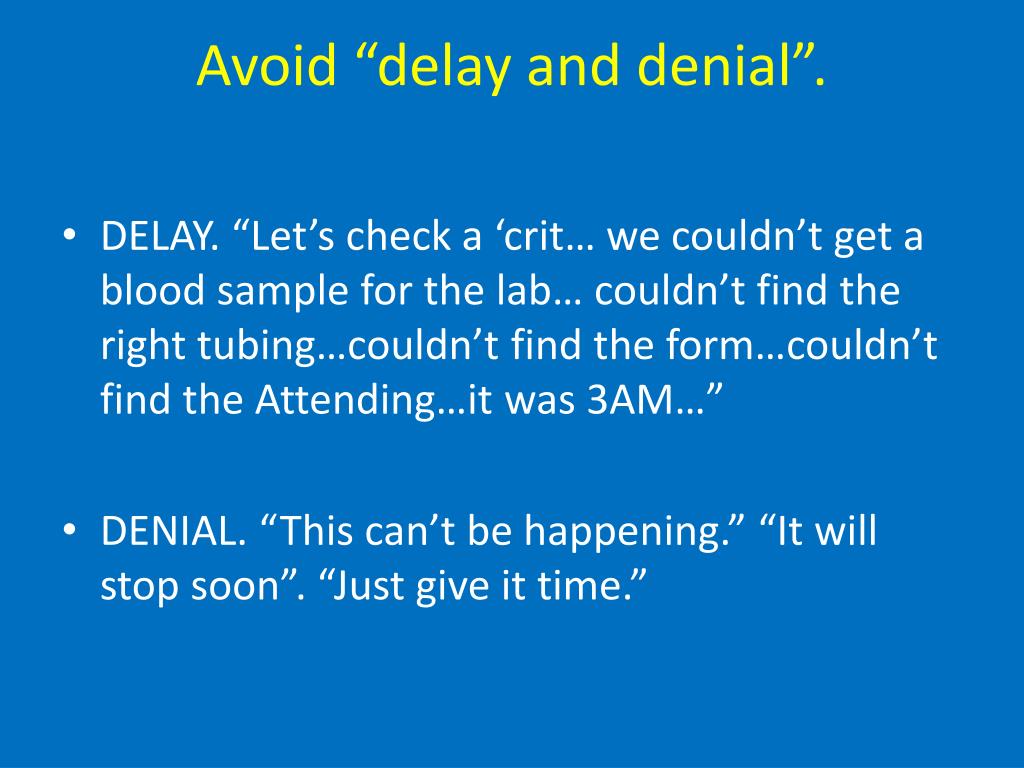 Avoid “delay and denial”.

• DELAY. “Let’s check a ‘crit… we couldn’t get a blood sample for the lab… couldn’t find the right tubing…couldn’t find the form…couldn’t find the Attending…it was 3AM…”

• DENIAL. “This can’t be happening.” “It will stop soon”. “Just give it time.”